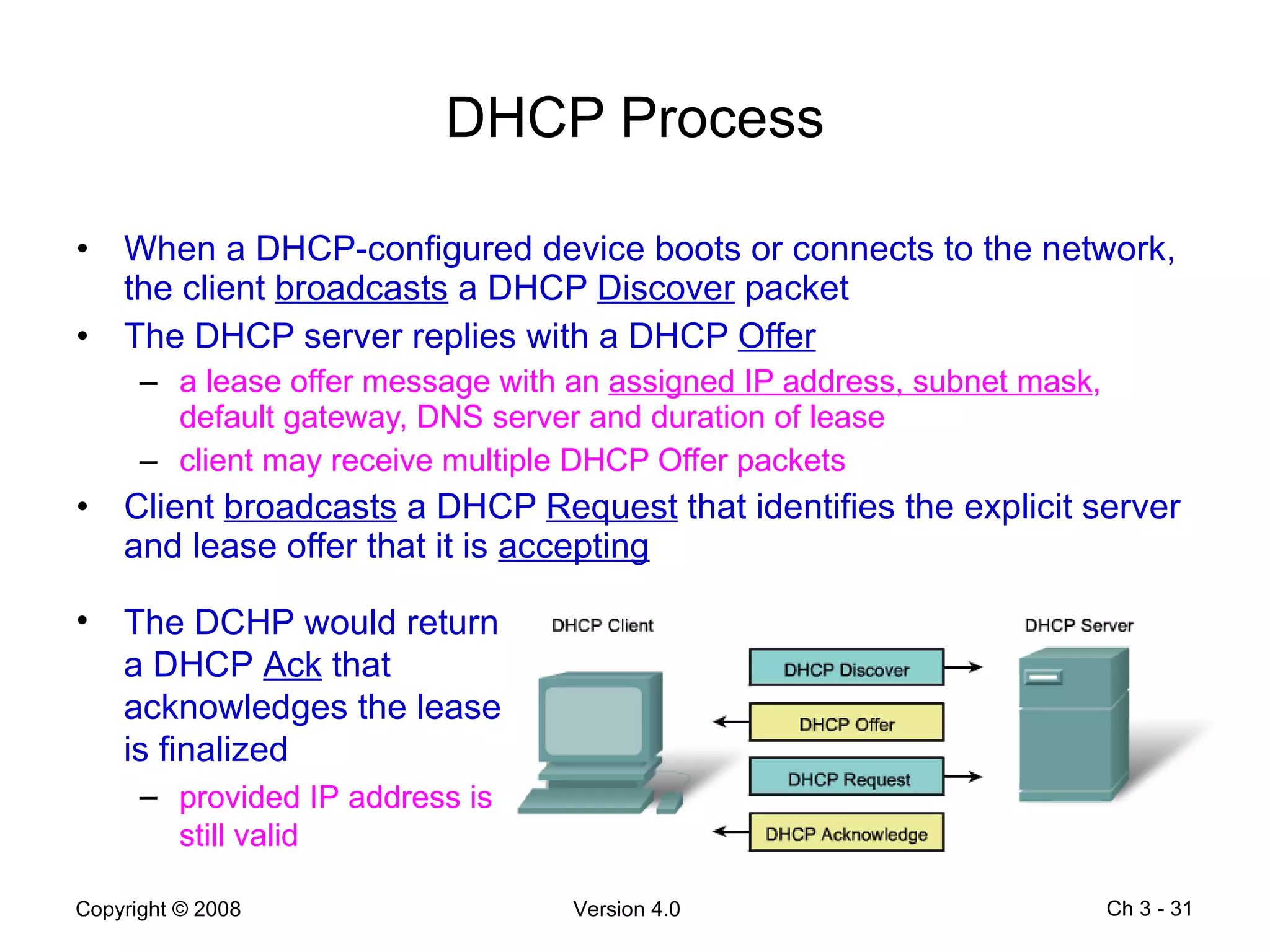 DHCP Process

• When a DHCP-configured device boots or connects to the network, the client broadcasts a DHCP Discover packet
• The DHCP server replies with a DHCP Offer
– a lease offer message with an assigned IP address, subnet mask, default gateway, DNS server and duration of lease
– client may receive multiple DHCP Offer packets
• Client broadcasts a DHCP Request that identifies the explicit server and lease offer that it is accepting

• The DCHP would return a DHCP Ack that acknowledges the lease is finalized
– provided IP address is still valid

DHCP Client
DHCP Server
DHCP Discover
DHCP Offer
DHCP Request
DHCP Acknowledge

Copyright © 2008
Version 4.0
Ch 3 - 31